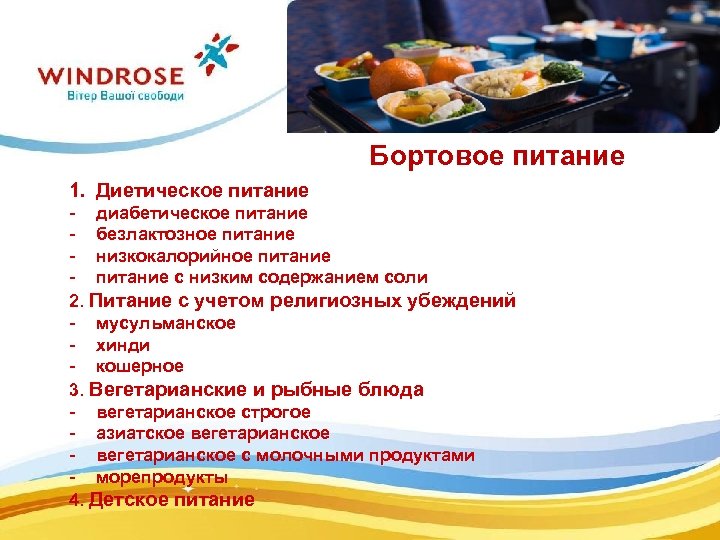 WINDROSE
Вітер Вашої свободи

Бортовое питание

1. Диетическое питание
- диабетическое питание
- безлактозное питание
- низкокалорийное питание
- питание с низким содержанием соли
2. Питание с учетом религиозных убеждений
- мусульманское
- хинди
- кошерное
3. Вегетарианские и рыбные блюда
- вегетарианское строгое
- азиатское вегетарианское
- вегетарианское с молочными продуктами
- морепродукты
4. Детское питание